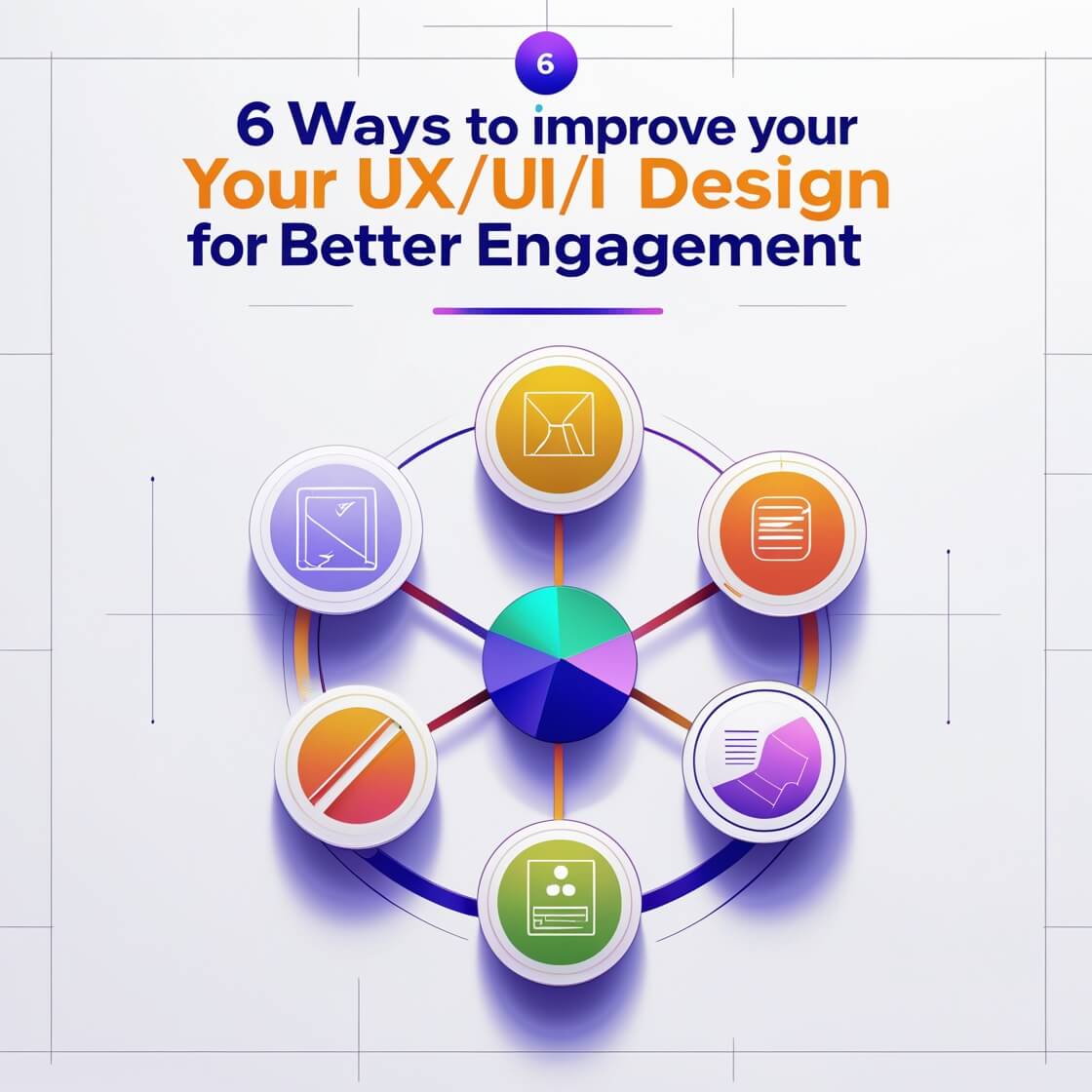 6

6 Ways to improve your
Your UX/UI/I Design
for Better Engagement